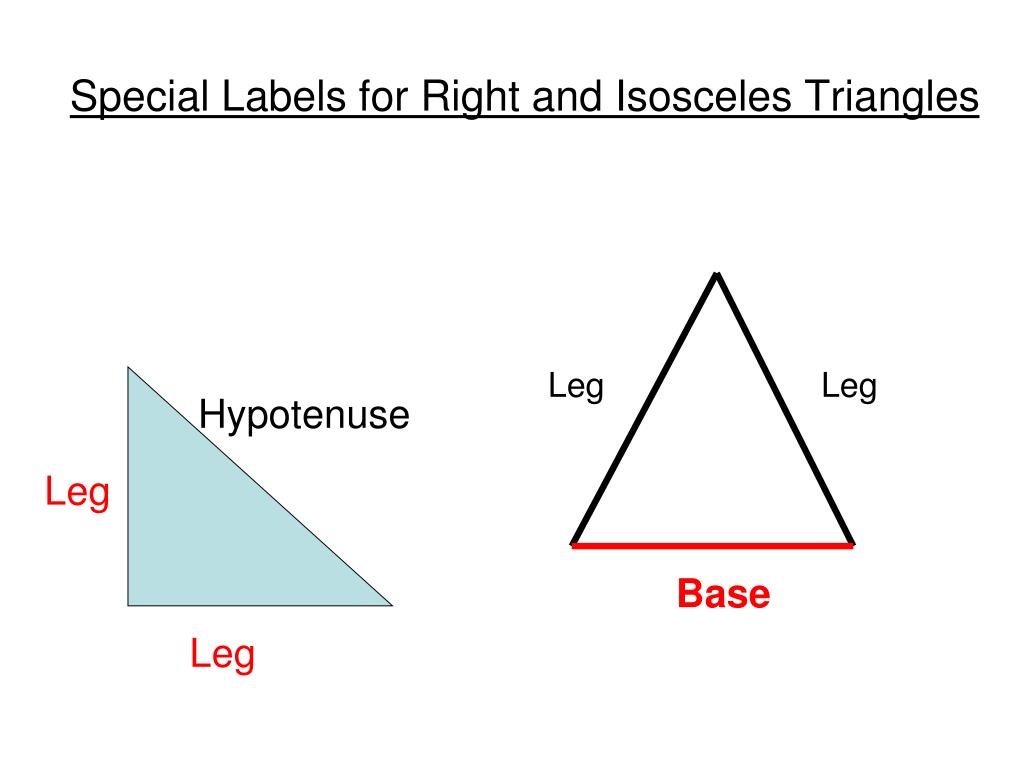 Special Labels for Right and Isosceles Triangles

Hypotenuse

Leg

Leg

Leg

Leg

Base